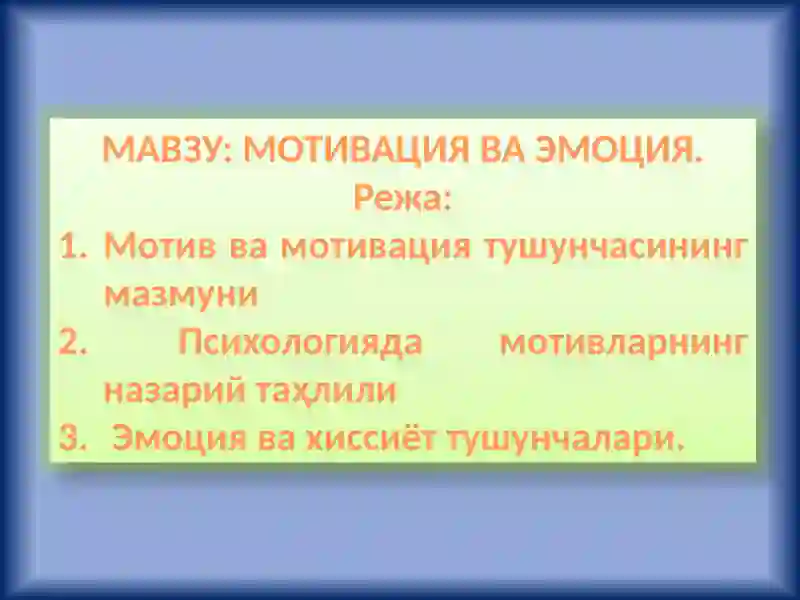 МАВЗУ: МОТИВАЦИЯ ВА ЭМОЦИЯ.

Режа:

1. Мотив ва мотивация тушунчасининг мазмуни
2. Психологияда мотивларнинг назарий таҳлили
3. Эмоция ва хиссиёт тушунчалари.